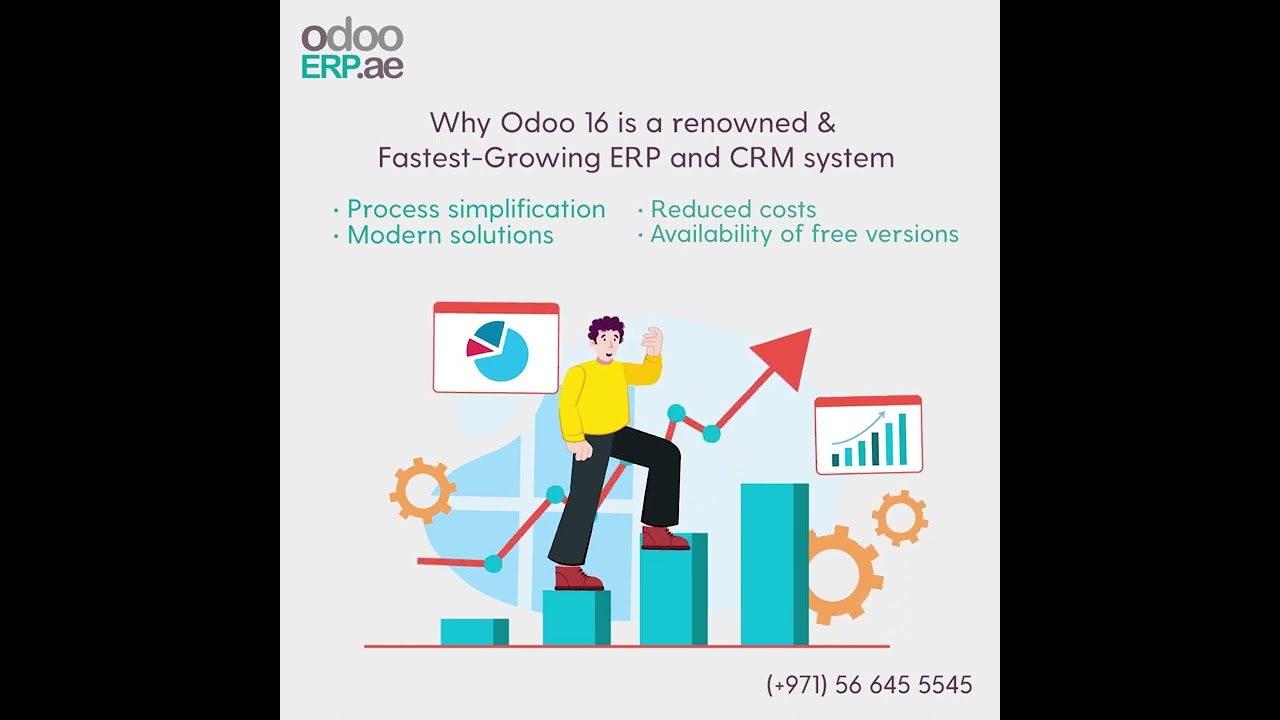 odoo
ERP.ae

Why Odoo 16 is a renowned & Fastest-Growing ERP and CRM system

· Process simplification
· Modern solutions

· Reduced costs
· Availability of free versions

(+971) 56 645 5545